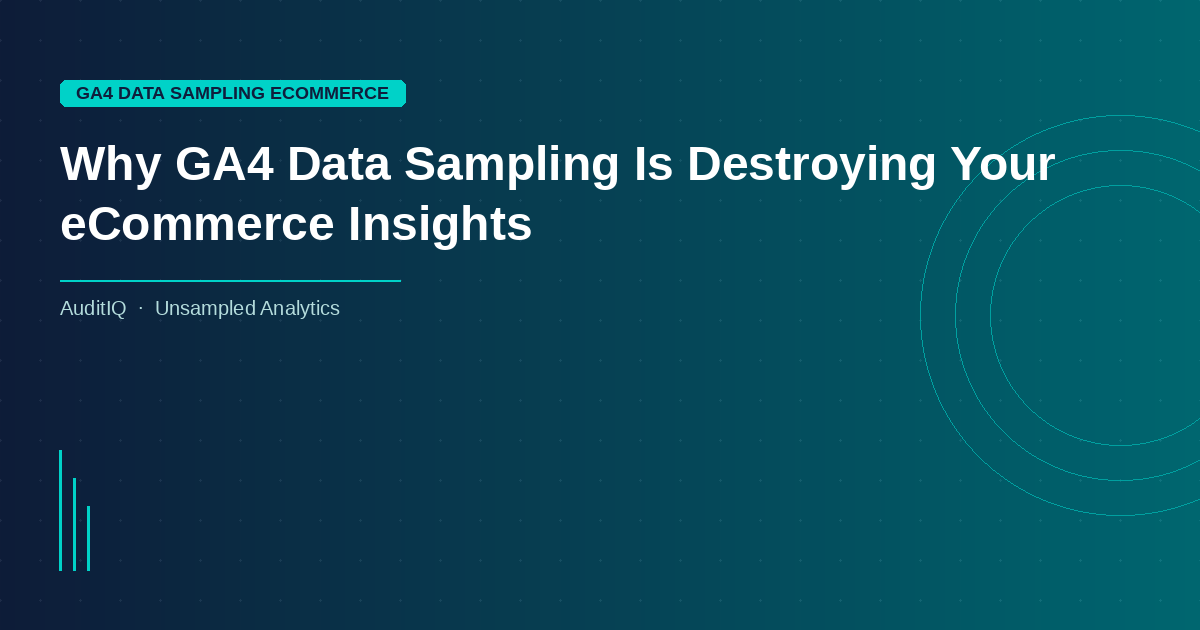 GA4 DATA SAMPLING ECOMMERCE

Why GA4 Data Sampling Is Destroying Your eCommerce Insights

AuditIQ · Unsampled Analytics